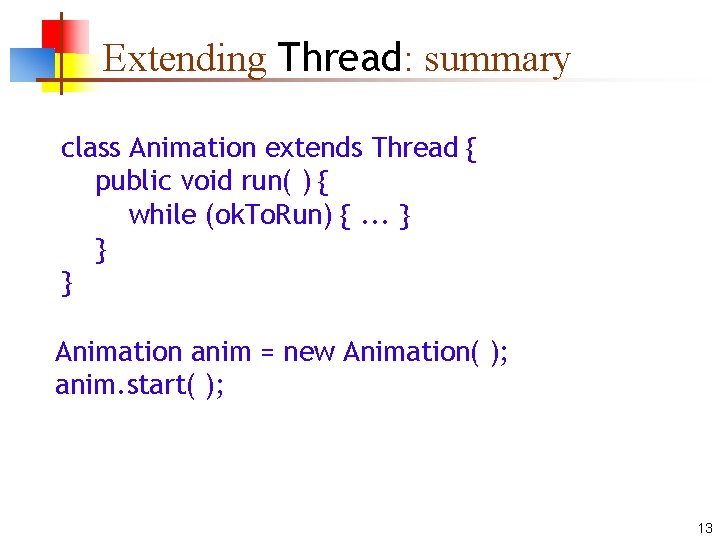 Extending Thread: summary

class Animation extends Thread {
    public void run( ) {
        while (okToRun) { ... }
    }
}

Animation anim = new Animation( );
anim.start( );

13